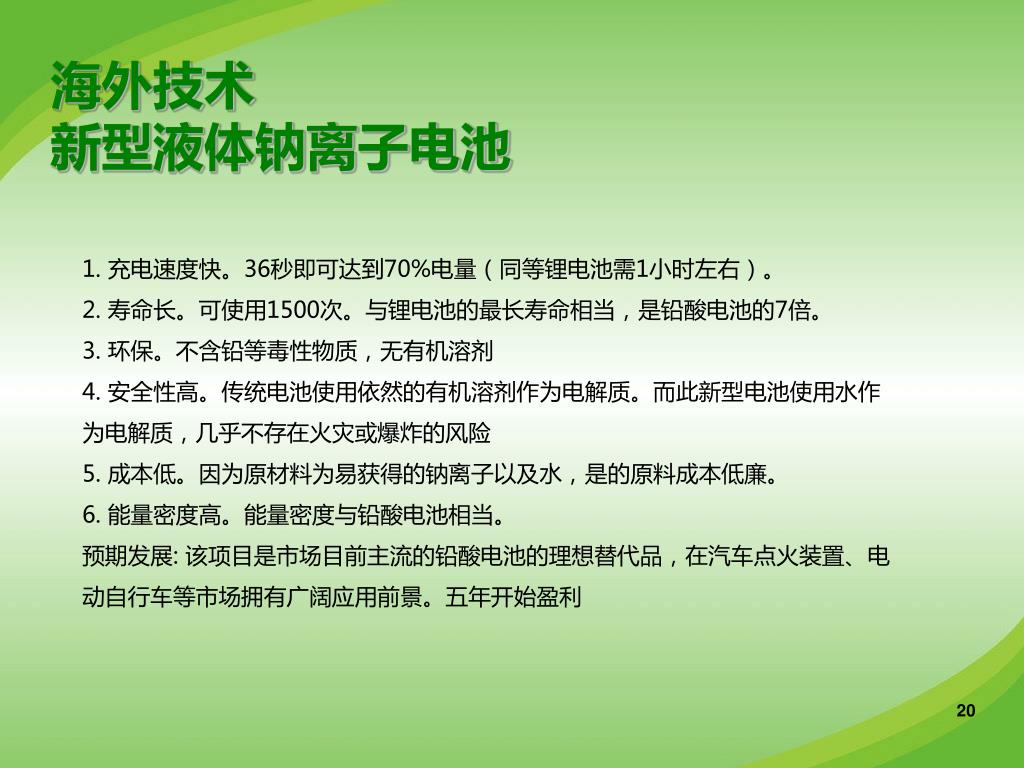 海外技术
新型液体钠离子电池

1. 充电速度快。36秒即可达到70%电量（同等锂电池需1小时左右）。
2. 寿命长。可使用1500次。与锂电池的最长寿命相当，是铅酸电池的7倍。
3. 环保。不含铅等毒性物质，无有机溶剂
4. 安全性高。传统电池使用依然的有机溶剂作为电解质。而此新型电池使用水作为电解质，几乎不存在火灾或爆炸的风险
5. 成本低。因为原材料为易获得的钠离子以及水，是的原料成本低廉。
6. 能量密度高。能量密度与铅酸电池相当。
预期发展: 该项目是市场目前主流的铅酸电池的理想替代品，在汽车点火装置、电动自行车等市场拥有广阔应用前景。五年开始盈利

20